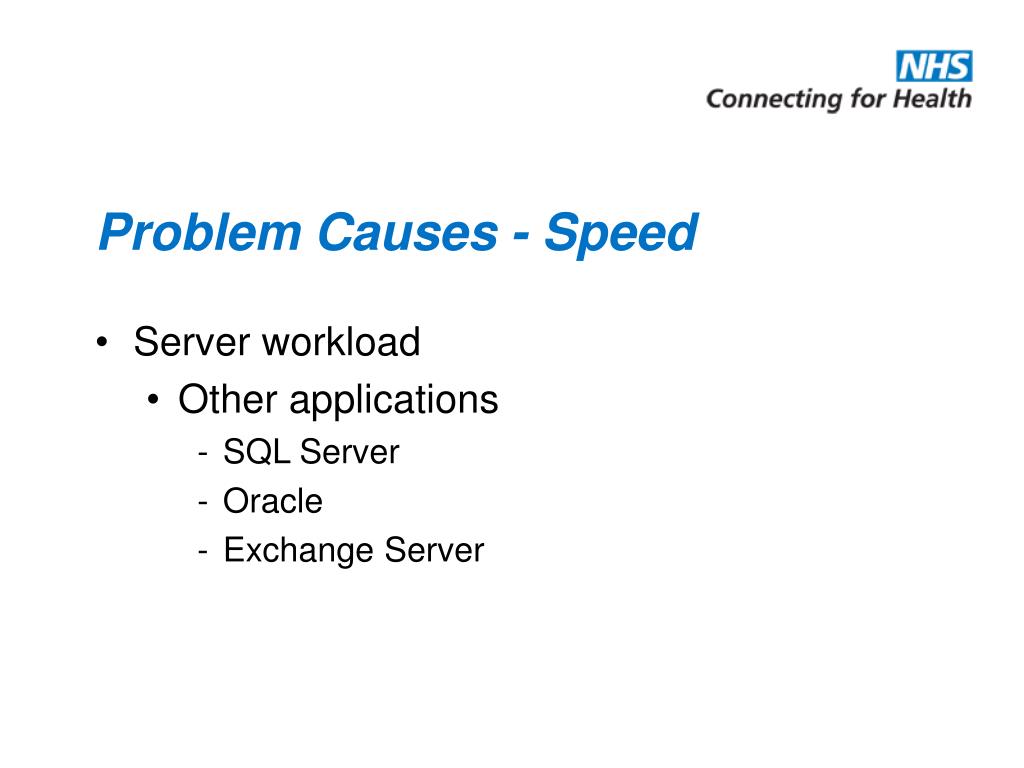 NHS
Connecting for Health

Problem Causes - Speed

• Server workload
  • Other applications
    - SQL Server
    - Oracle
    - Exchange Server